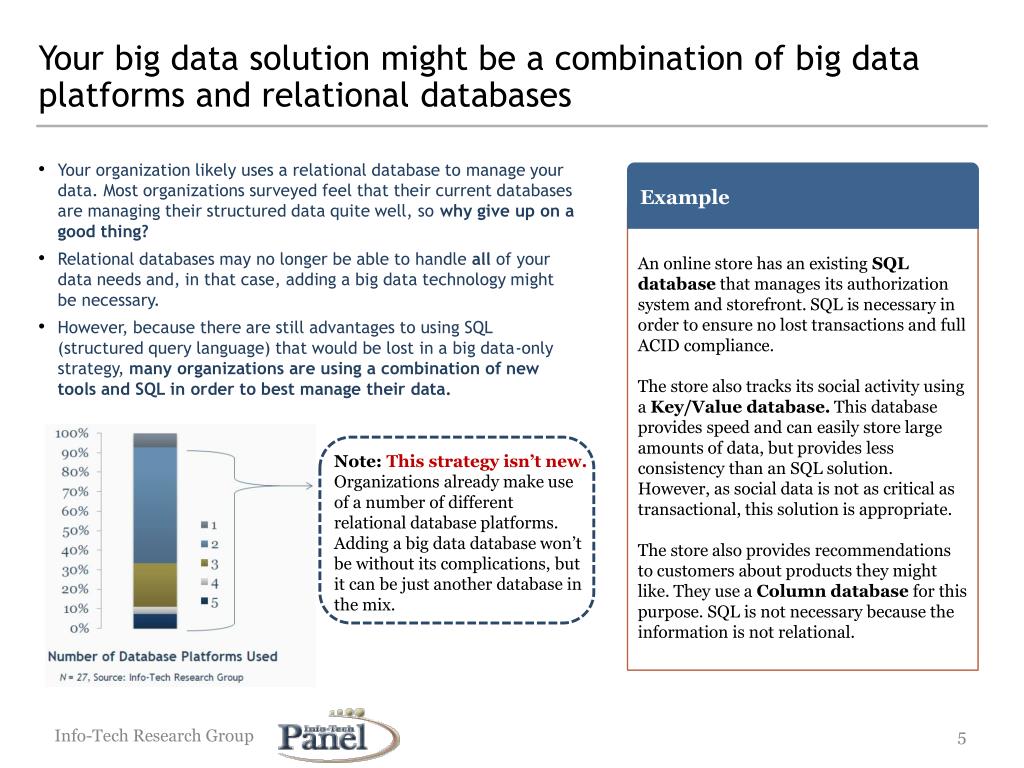 Your big data solution might be a combination of big data platforms and relational databases

• Your organization likely uses a relational database to manage your data. Most organizations surveyed feel that their current databases are managing their structured data quite well, so why give up on a good thing?

• Relational databases may no longer be able to handle all of your data needs and, in that case, adding a big data technology might be necessary.

• However, because there are still advantages to using SQL (structured query language) that would be lost in a big data-only strategy, many organizations are using a combination of new tools and SQL in order to best manage their data.

100%
90%
80%
70%
60%
50%
40%
30%
20%
10%
0%

1
2
3
4
5

Number of Database Platforms Used

N = 27, Source: Info-Tech Research Group

Note: This strategy isn't new. Organizations already make use of a number of different relational database platforms. Adding a big data database won't be without its complications, but it can be just another database in the mix.

Example

An online store has an existing SQL database that manages its authorization system and storefront. SQL is necessary in order to ensure no lost transactions and full ACID compliance.

The store also tracks its social activity using a Key/Value database. This database provides speed and can easily store large amounts of data, but provides less consistency than an SQL solution. However, as social data is not as critical as transactional, this solution is appropriate.

The store also provides recommendations to customers about products they might like. They use a Column database for this purpose. SQL is not necessary because the information is not relational.

Info-Tech Research Group

Info-Tech Panel

5